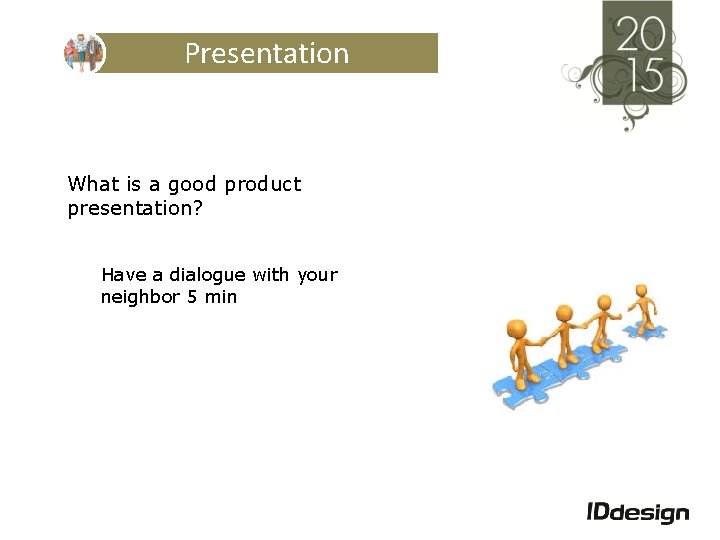 Presentation

20
15

What is a good product presentation?

Have a dialogue with your neighbor 5 min

IDdesign